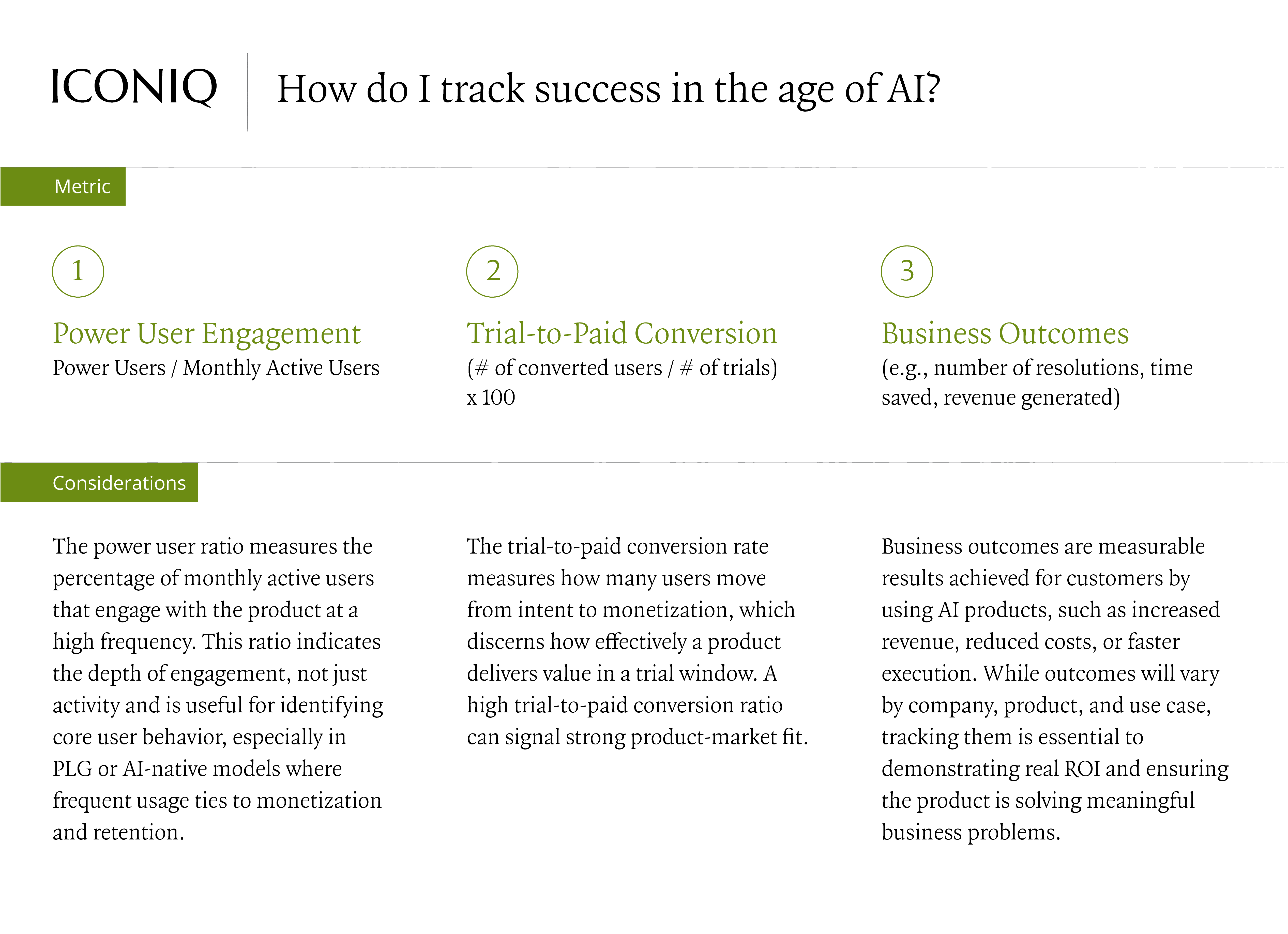 ICONIQ

How do I track success in the age of AI?

Metric

1

Power User Engagement
Power Users / Monthly Active Users

2

Trial-to-Paid Conversion
(# of converted users / # of trials) x 100

3

Business Outcomes
(e.g., number of resolutions, time saved, revenue generated)

Considerations

The power user ratio measures the percentage of monthly active users that engage with the product at a high frequency. This ratio indicates the depth of engagement, not just activity and is useful for identifying core user behavior, especially in PLG or AI-native models where frequent usage ties to monetization and retention.

The trial-to-paid conversion rate measures how many users move from intent to monetization, which discerns how effectively a product delivers value in a trial window. A high trial-to-paid conversion ratio can signal strong product-market fit.

Business outcomes are measurable results achieved for customers by using AI products, such as increased revenue, reduced costs, or faster execution. While outcomes will vary by company, product, and use case, tracking them is essential to demonstrating real ROI and ensuring the product is solving meaningful business problems.